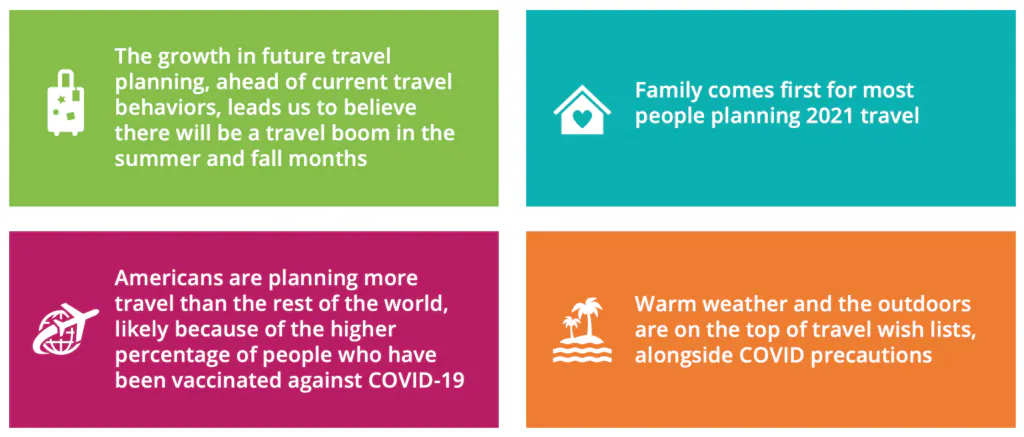 The growth in future travel planning, ahead of current travel behaviors, leads us to believe there will be a travel boom in the summer and fall months

Family comes first for most people planning 2021 travel

Americans are planning more travel than the rest of the world, likely because of the higher percentage of people who have been vaccinated against COVID-19

Warm weather and the outdoors are on the top of travel wish lists, alongside COVID precautions